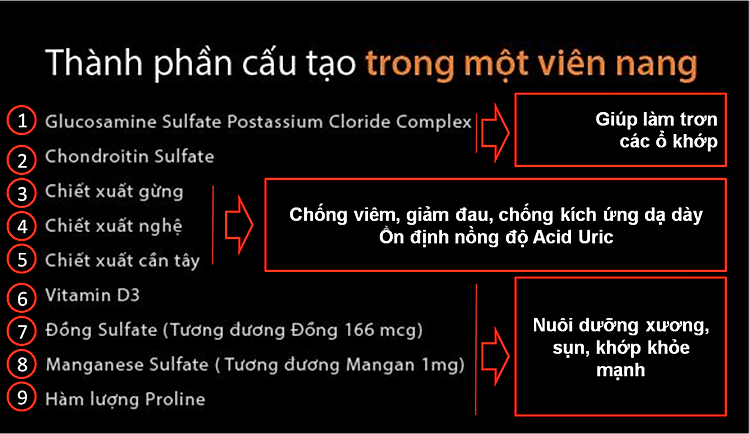 Thành phần cấu tạo trong một viên nang

1 Glucosamine Sulfate Postassium Cloride Complex

2 Chondroitin Sulfate

Giúp làm trơn các ổ khớp

3 Chiết xuất gừng

4 Chiết xuất nghệ

5 Chiết xuất cần tây

Chống viêm, giảm đau, chống kích ứng dạ dày
Ổn định nồng độ Acid Uric

6 Vitamin D3

7 Đồng Sulfate (Tương dương Đồng 166 mcg)

8 Manganese Sulfate ( Tương dương Mangan 1mg)

9 Hàm lượng Proline

Nuôi dưỡng xương, sụn, khớp khỏe mạnh